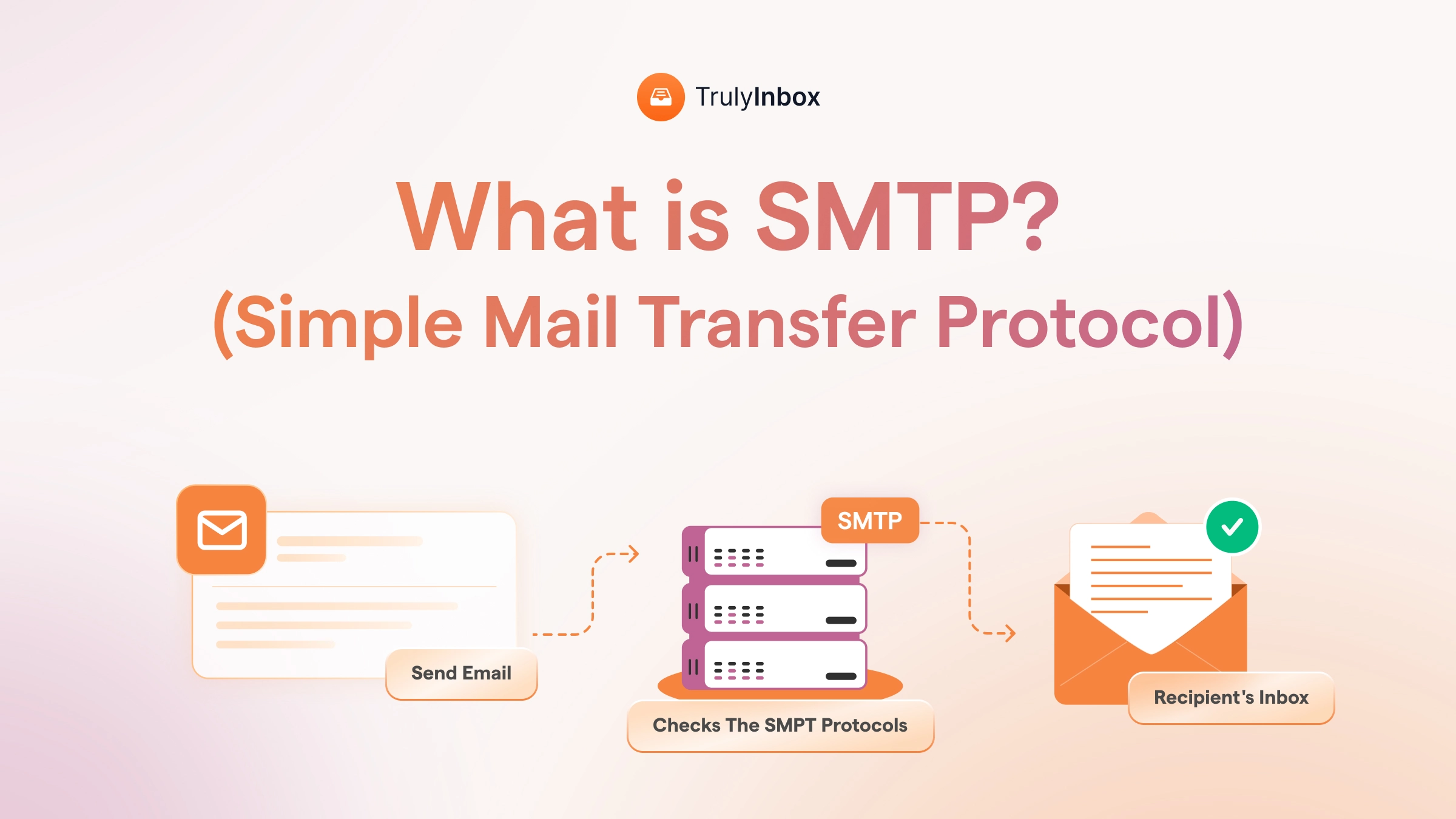 TrulyInbox

What is SMTP?
(Simple Mail Transfer Protocol)

Send Email

SMTP

Checks The SMPT Protocols

Recipient's Inbox